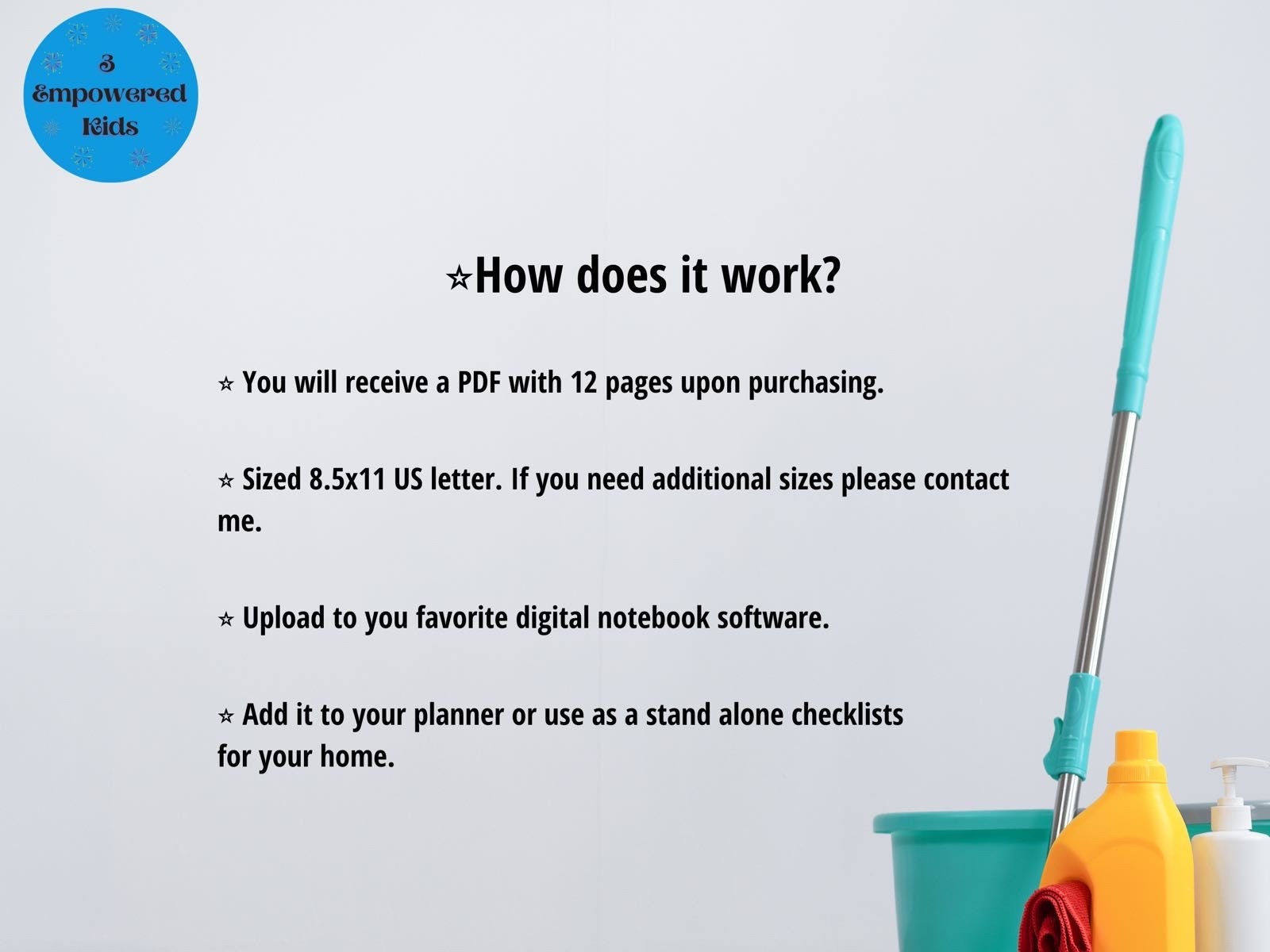 3
Empowered
Kids

⭐How does it work?

⭐ You will receive a PDF with 12 pages upon purchasing.

⭐ Sized 8.5x11 US letter. If you need additional sizes please contact me.

⭐ Upload to you favorite digital notebook software.

⭐ Add it to your planner or use as a stand alone checklists for your home.